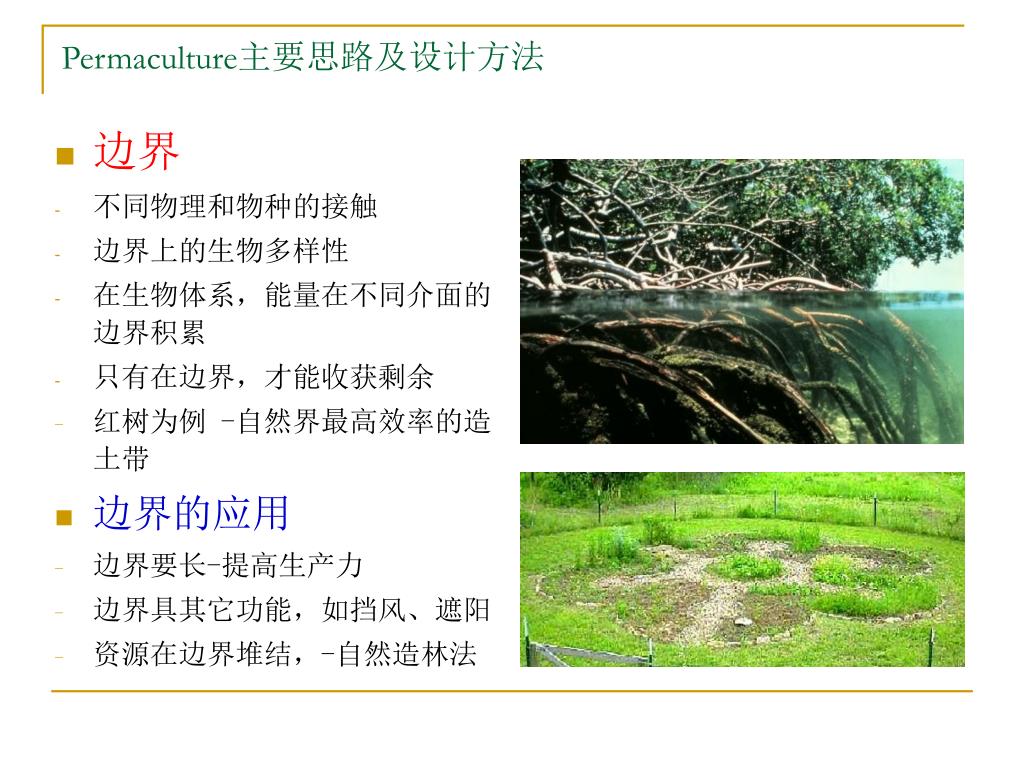 Permaculture主要思路及设计方法

■ 边界

- 不同物理和物种的接触
- 边界上的生物多样性
- 在生物体系，能量在不同介面的边界积累
- 只有在边界，才能收获剩余
- 红树为例 -自然界最高效率的造土带

■ 边界的应用

- 边界要长-提高生产力
- 边界具其它功能，如挡风、遮阳
- 资源在边界堆结，-自然造林法